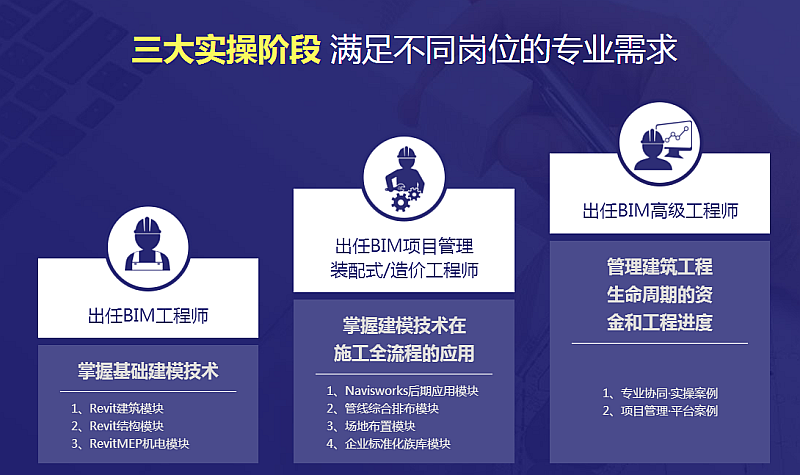 三大实操阶段 满足不同岗位的专业需求

出任BIM工程师

掌握基础建模技术

1、Revit建筑模块
2、Revit结构模块
3、RevitMEP机电模块

出任BIM项目管理
装配式/造价工程师

掌握建模技术在
施工全流程的应用

1、Navisworks后期应用模块
2、管线综合排布模块
3、场地布置模块
4、企业标准化族库模块

出任BIM高级工程师

管理建筑工程
生命周期的资
金和工程进度

1、专业协同·实操案例
2、项目管理·平台案例